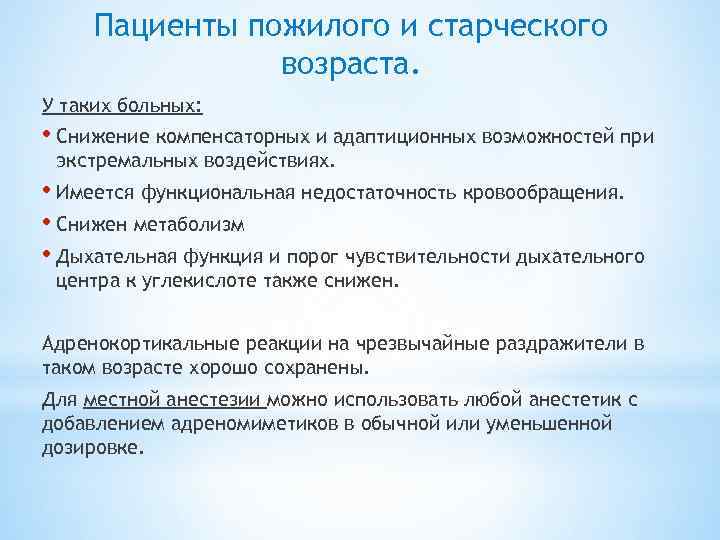 Пациенты пожилого и старческого возраста.

У таких больных:

• Снижение компенсаторных и адаптиционных возможностей при экстремальных воздействиях.

• Имеется функциональная недостаточность кровообращения.

• Снижен метаболизм

• Дыхательная функция и порог чувствительности дыхательного центра к углекислоте также снижен.

Адренокортикальные реакции на чрезвычайные раздражители в таком возрасте хорошо сохранены.

Для местной анестезии можно использовать любой анестетик с добавлением адреномиметиков в обычной или уменьшенной дозировке.